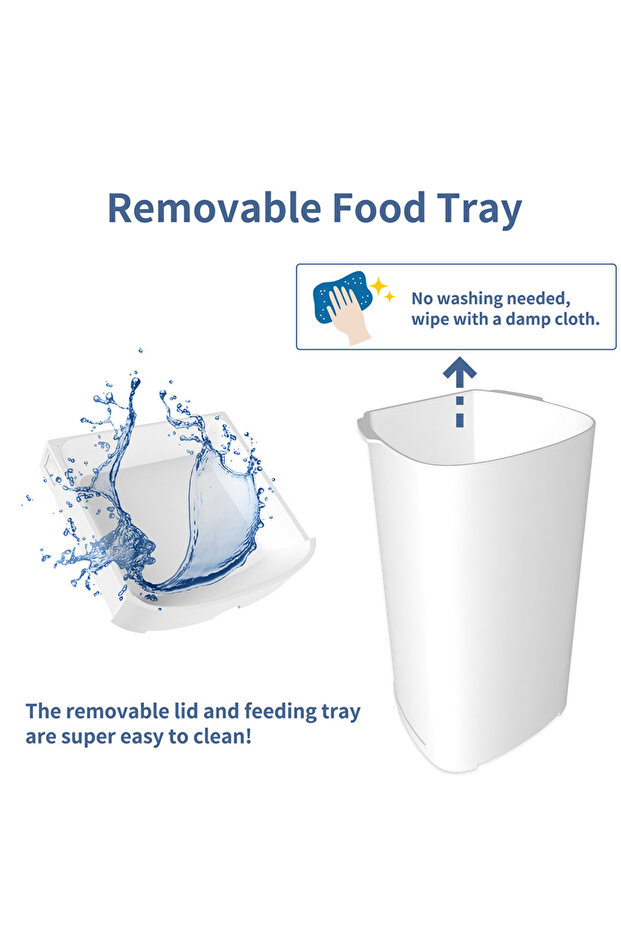 Removable Food Tray

No washing needed, wipe with a damp cloth.

The removable lid and feeding tray are super easy to clean!